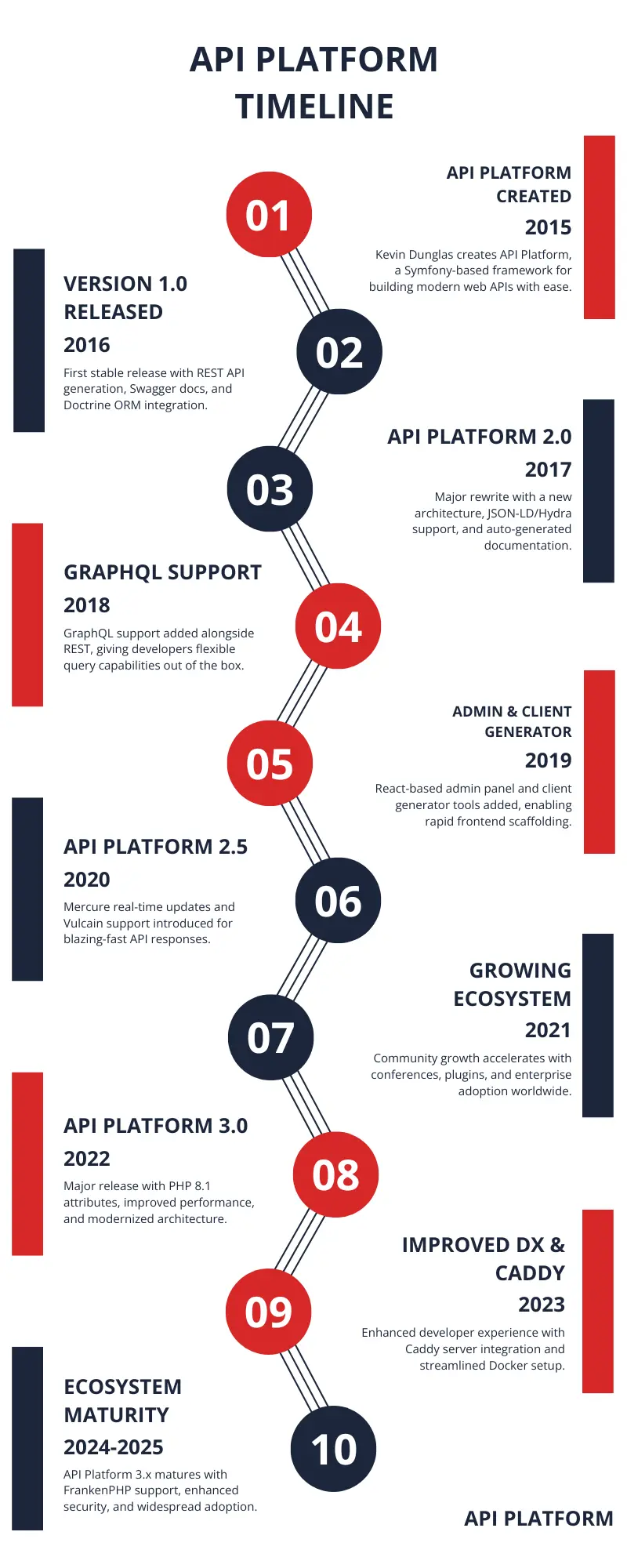 API PLATFORM TIMELINE

01

API PLATFORM CREATED
2015
Kevin Dunglas creates API Platform, a Symfony-based framework for building modern web APIs with ease.

02

VERSION 1.0 RELEASED
2016
First stable release with REST API generation, Swagger docs, and Doctrine ORM integration.

03

API PLATFORM 2.0
2017
Major rewrite with a new architecture, JSON-LD/Hydra support, and auto-generated documentation.

04

GRAPHQL SUPPORT
2018
GraphQL support added alongside REST, giving developers flexible query capabilities out of the box.

05

ADMIN & CLIENT GENERATOR
2019
React-based admin panel and client generator tools added, enabling rapid frontend scaffolding.

06

API PLATFORM 2.5
2020
Mercure real-time updates and Vulcain support introduced for blazing-fast API responses.

07

GROWING ECOSYSTEM
2021
Community growth accelerates with conferences, plugins, and enterprise adoption worldwide.

08

API PLATFORM 3.0
2022
Major release with PHP 8.1 attributes, improved performance, and modernized architecture.

09

IMPROVED DX & CADDY
2023
Enhanced developer experience with Caddy server integration and streamlined Docker setup.

10

ECOSYSTEM MATURITY
2024-2025
API Platform 3.x matures with FrankenPHP support, enhanced security, and widespread adoption.

API PLATFORM